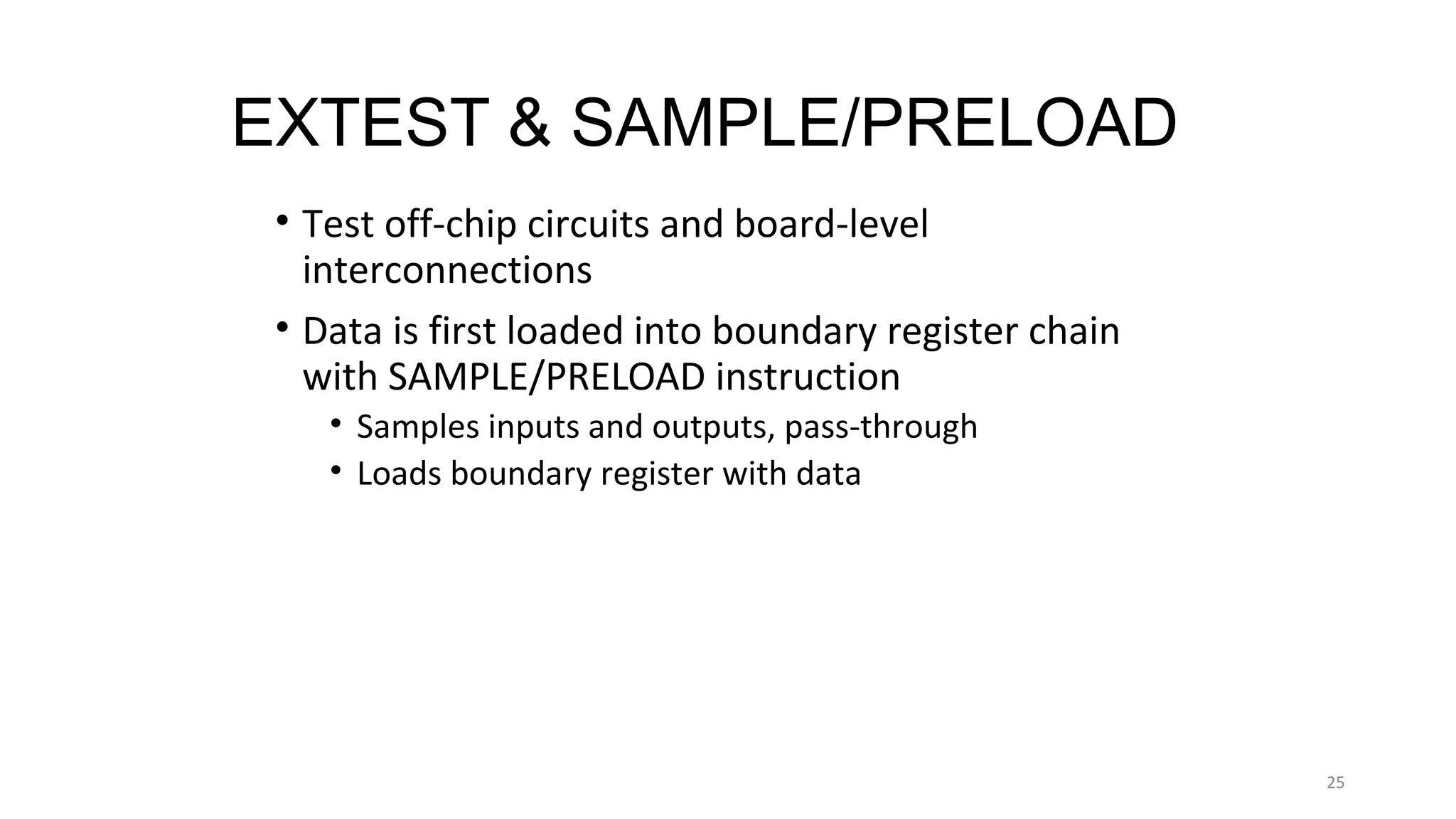 EXTEST & SAMPLE/PRELOAD

• Test off-chip circuits and board-level interconnections

• Data is first loaded into boundary register chain with SAMPLE/PRELOAD instruction
  • Samples inputs and outputs, pass-through
  • Loads boundary register with data

25